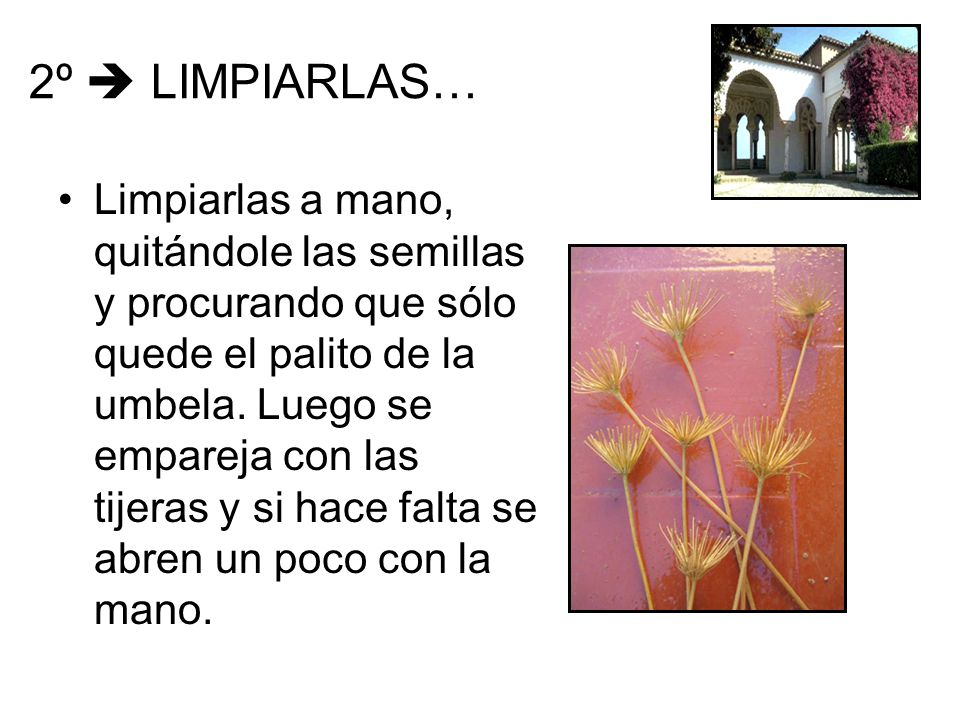 2º ➔ LIMPIARLAS…

• Limpiarlas a mano, quitándole las semillas y procurando que sólo quede el palito de la umbela. Luego se empareja con las tijeras y si hace falta se abren un poco con la mano.